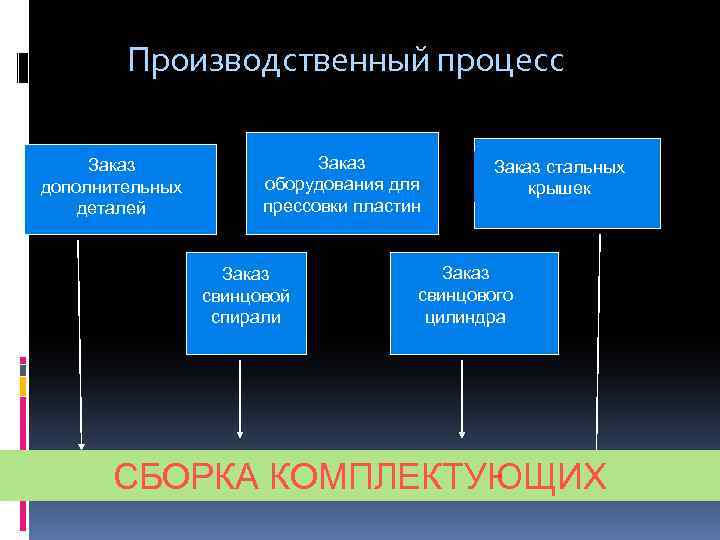 Производственный процесс

Заказ дополнительных деталей

Заказ оборудования для прессовки пластин

Заказ стальных крышек

Заказ свинцовой спирали

Заказ свинцового цилиндра

СБОРКА КОМПЛЕКТУЮЩИХ